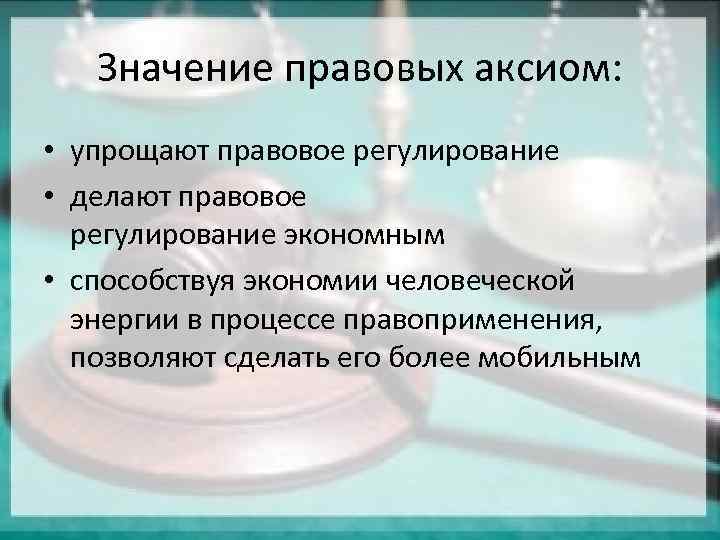 Значение правовых аксиом:

• упрощают правовое регулирование
• делают правовое регулирование экономным
• способствуя экономии человеческой энергии в процессе правоприменения, позволяют сделать его более мобильным